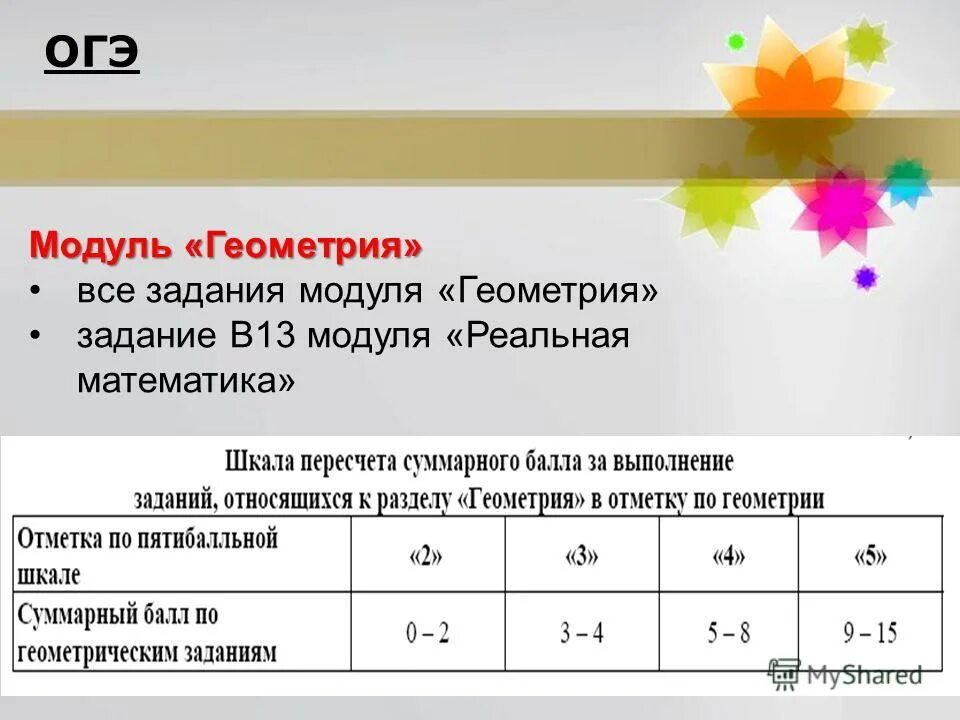 ОГЭ

Модуль «Геометрия»
• все задания модуля «Геометрия»
• задание В13 модуля «Реальная математика»

Шкала пересчета суммарного балла за выполнение заданий, относящихся к разделу «Геометрия» в отметку по геометрии

| Отметка по пятибалльной шкале | «2» | «3» | «4» | «5» |
|---|---|---|---|---|
| Суммарный балл по геометрическим заданиям | 0 – 2 | 3 – 4 | 5 – 8 | 9 – 15 |

MyShared